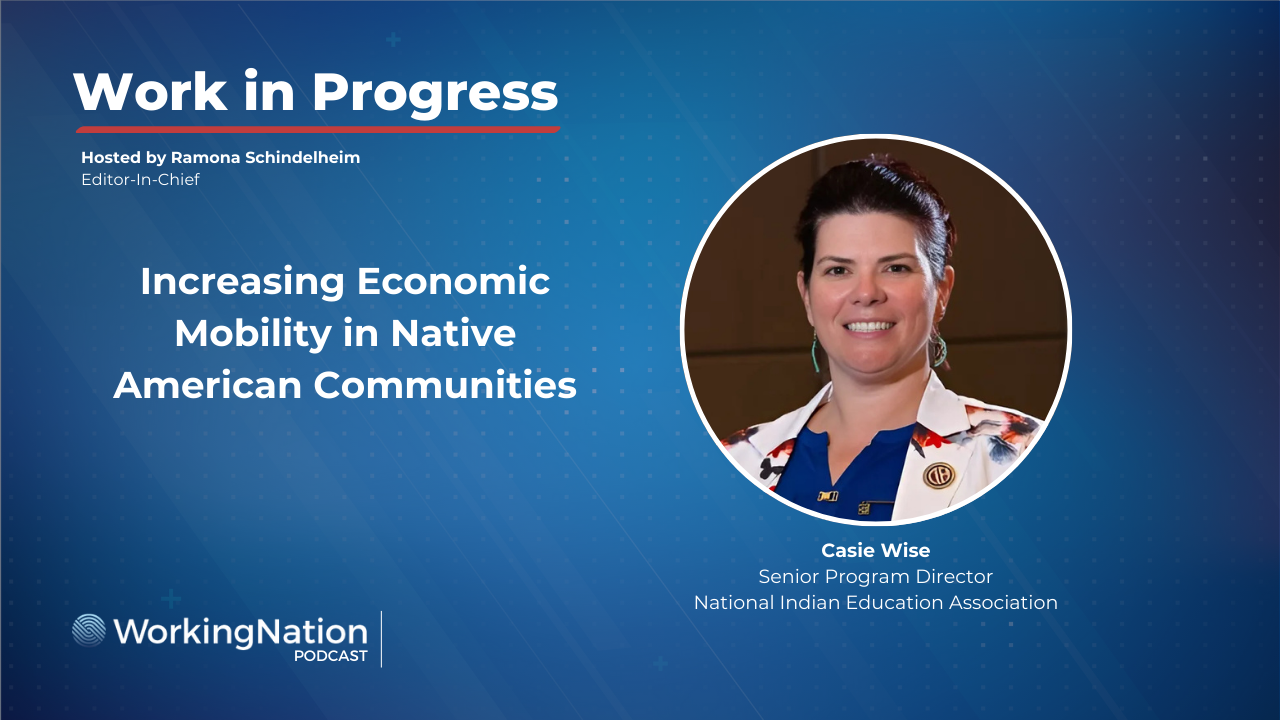 Work in Progress

Hosted by Ramona Schindelheim
Editor-In-Chief

Increasing Economic Mobility in Native American Communities

Casie Wise
Senior Program Director
National Indian Education Association

WorkingNation
PODCAST